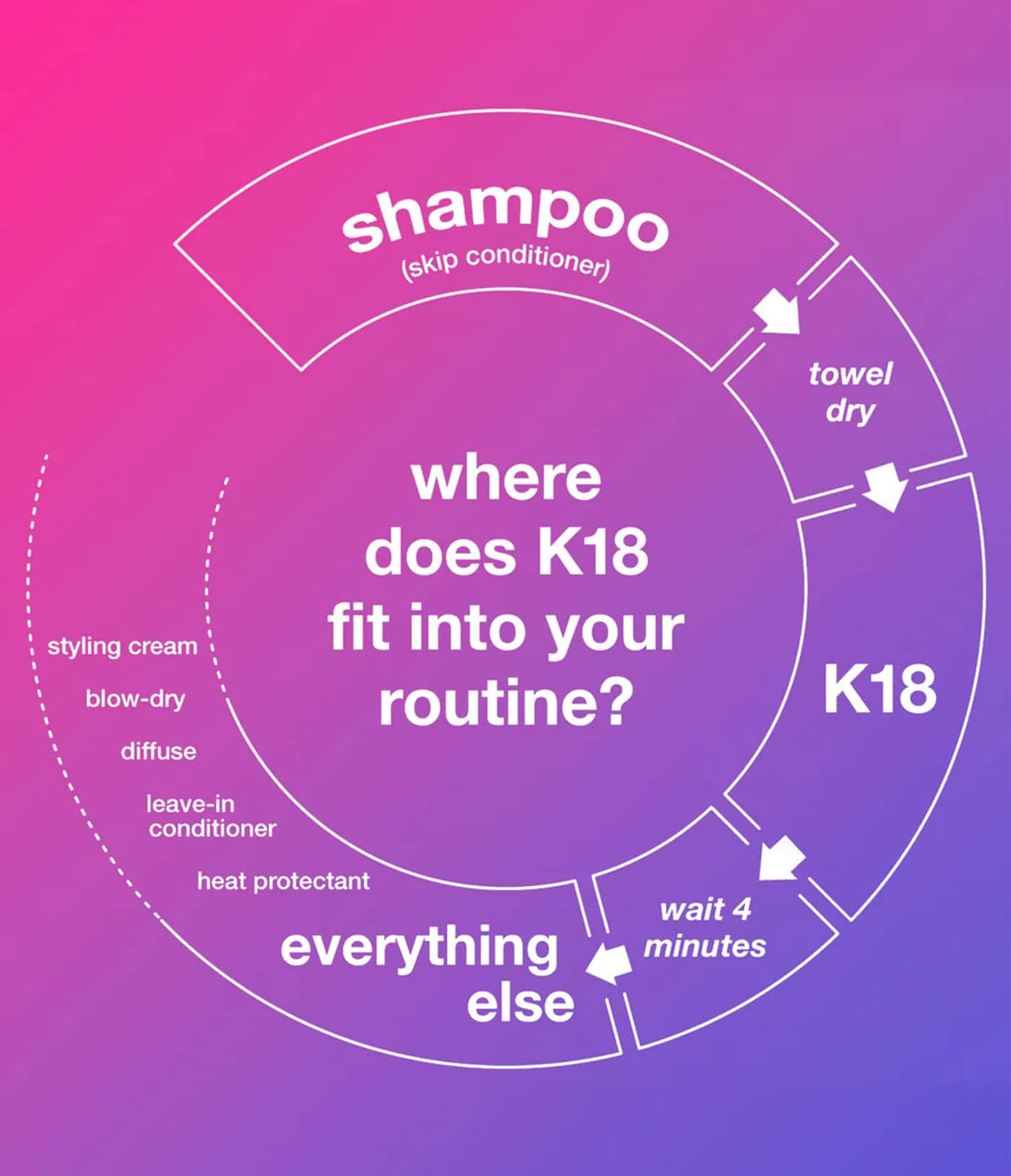 shampoo
(skip conditioner)

towel dry

where does K18 fit into your routine?

K18

wait 4 minutes

everything else

styling cream
blow-dry
diffuse
leave-in conditioner
heat protectant